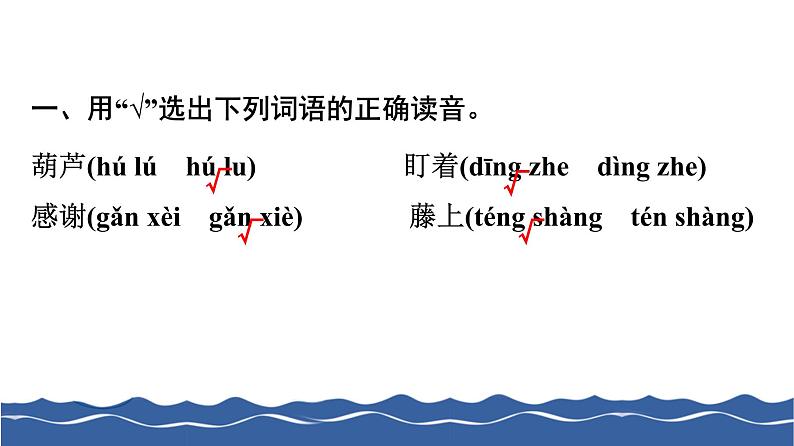 一、用“√”选出下列词语的正确读音。

葫芦(hú lú　hú lu) √　　盯着(dīng zhe　dìng zhe) √

感谢(gǎn xèi　gǎn xiè) √　　藤上(téng shàng　tén shàng) √